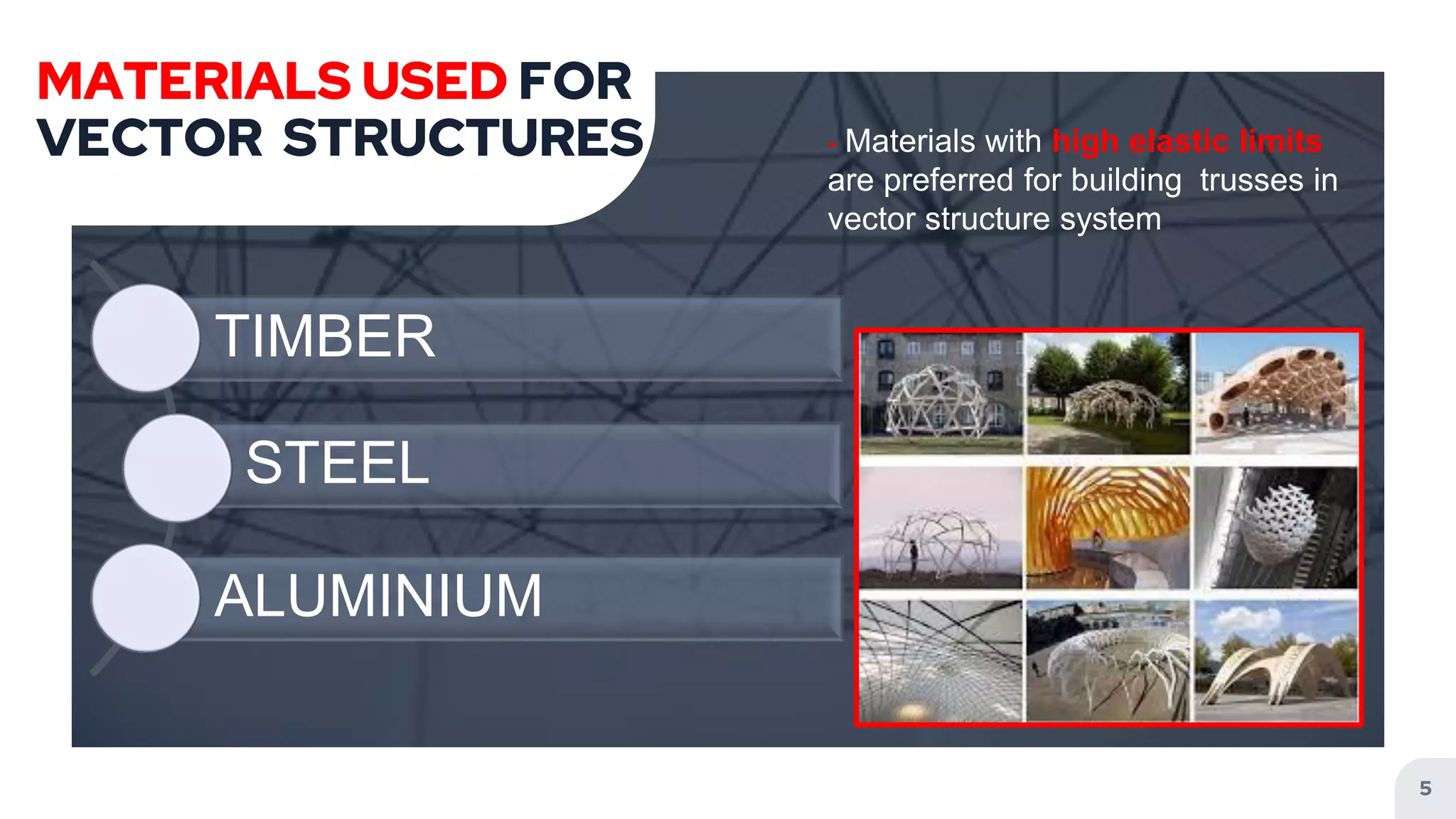 MATERIALS USED FOR VECTOR STRUCTURES

- Materials with high elastic limits are preferred for building trusses in vector structure system

TIMBER

STEEL

ALUMINIUM

5